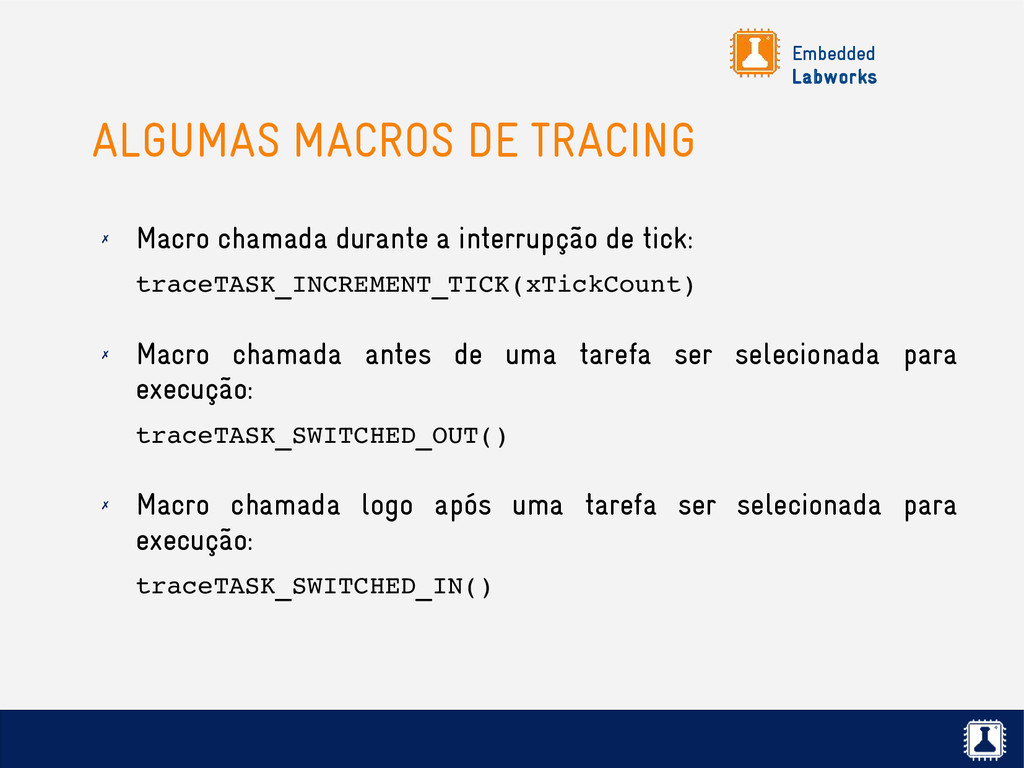 Embedded
Labworks

ALGUMAS MACROS DE TRACING

✗ Macro chamada durante a interrupção de tick:

traceTASK_INCREMENT_TICK(xTickCount)

✗ Macro chamada antes de uma tarefa ser selecionada para execução:

traceTASK_SWITCHED_OUT()

✗ Macro chamada logo após uma tarefa ser selecionada para execução:

traceTASK_SWITCHED_IN()